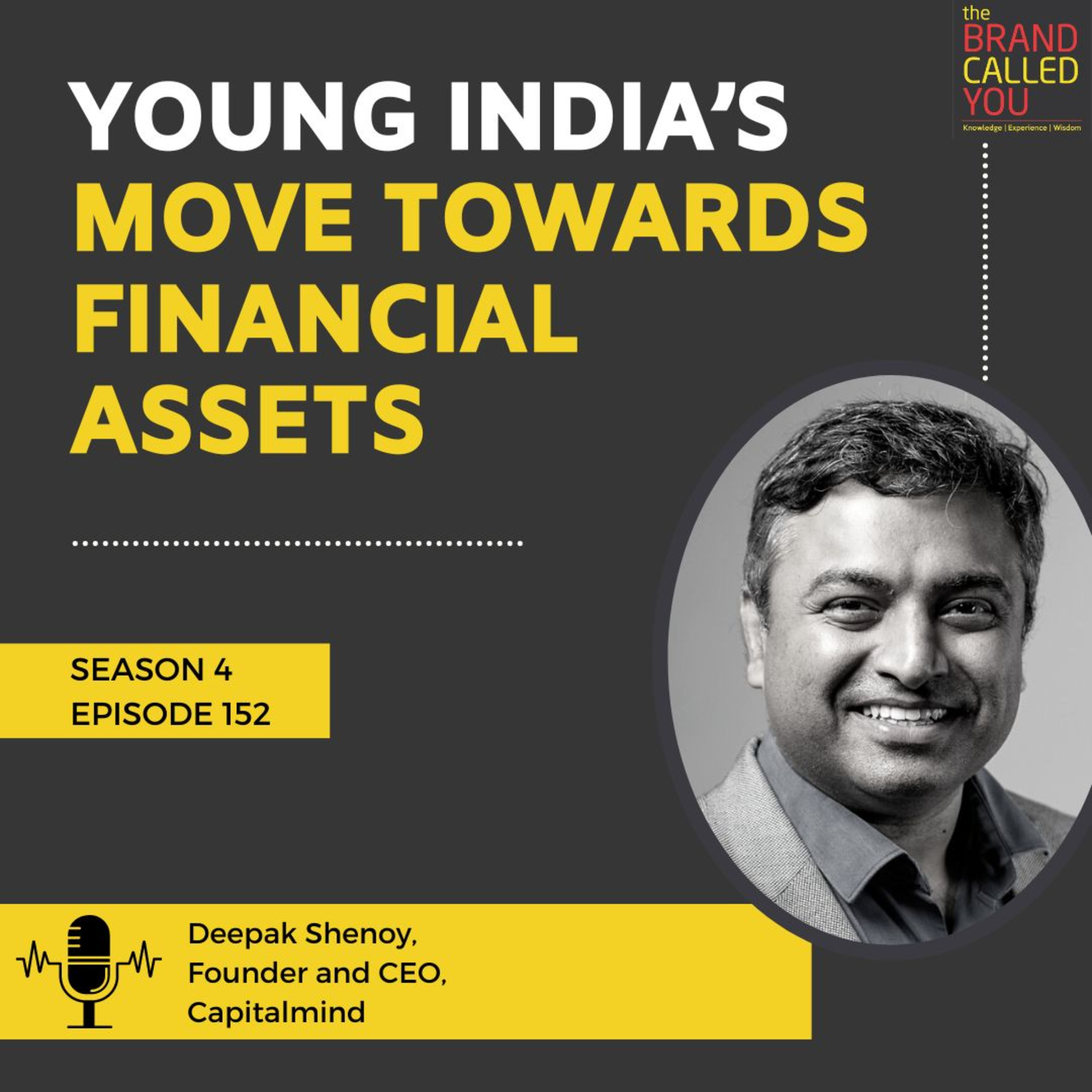 the
BRAND
CALLED
YOU
Knowledge | Experience | Wisdom

YOUNG INDIA'S
MOVE TOWARDS FINANCIAL ASSETS

SEASON 4
EPISODE 152

Deepak Shenoy,
Founder and CEO,
Capitalmind